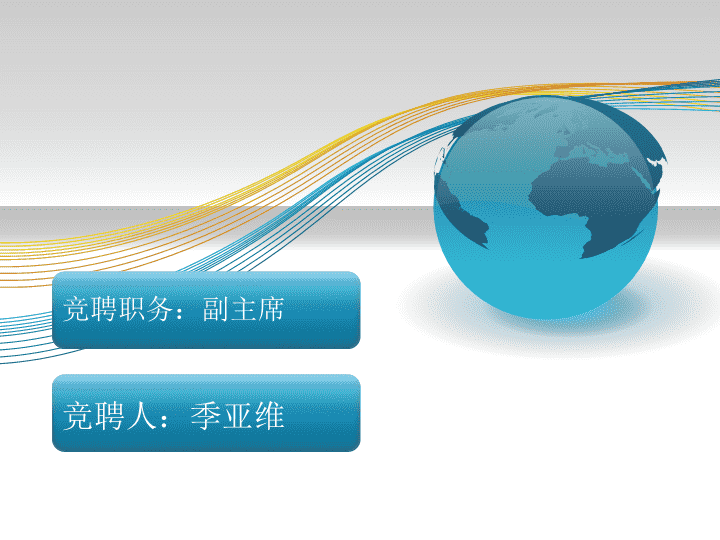 竞聘职务：副主席

竞聘人：季亚维